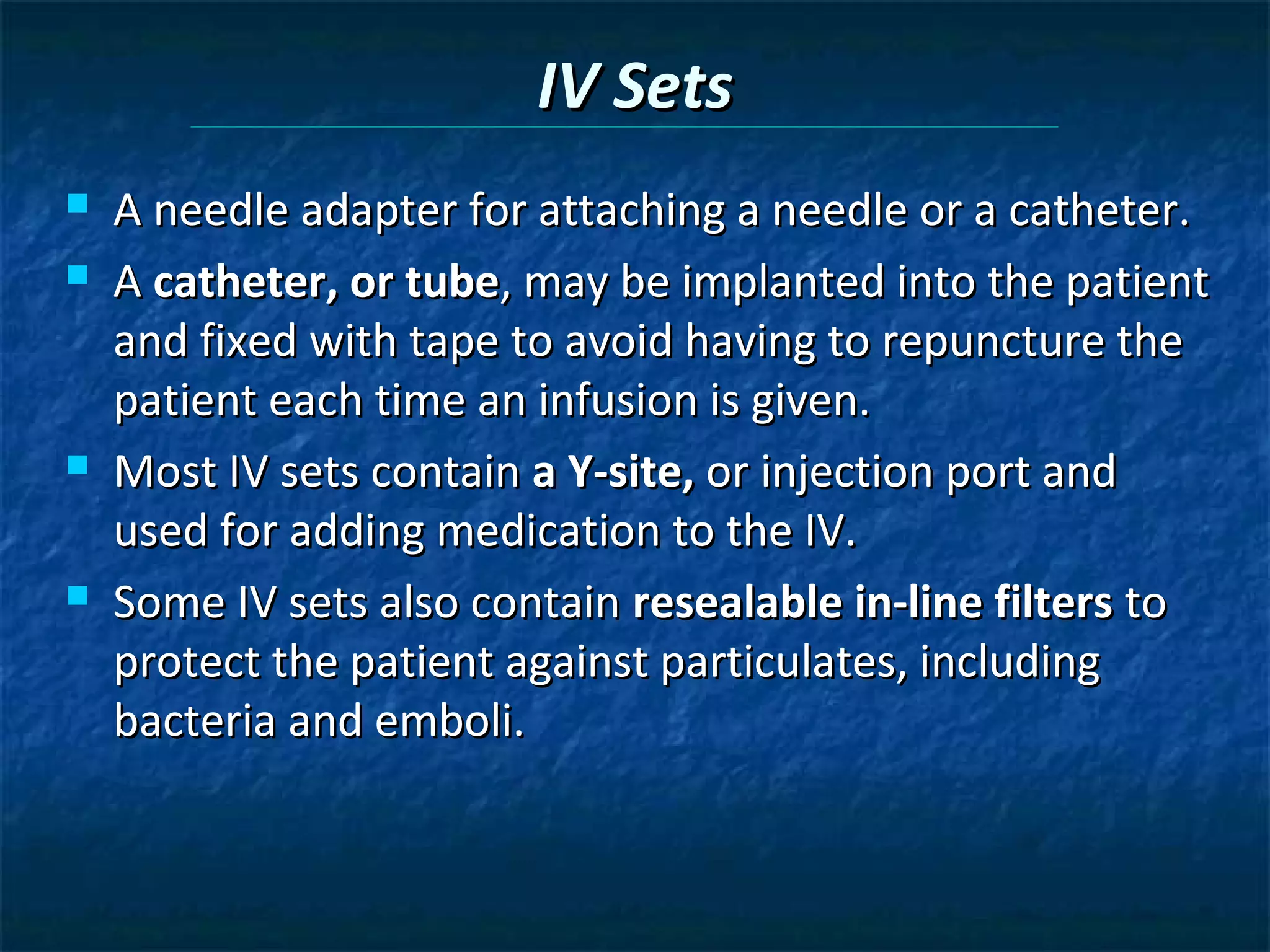 IV Sets

A needle adapter for attaching a needle or a catheter.

A catheter, or tube, may be implanted into the patient and fixed with tape to avoid having to repuncture the patient each time an infusion is given.

Most IV sets contain a Y-site, or injection port and used for adding medication to the IV.

Some IV sets also contain resealable in-line filters to protect the patient against particulates, including bacteria and emboli.